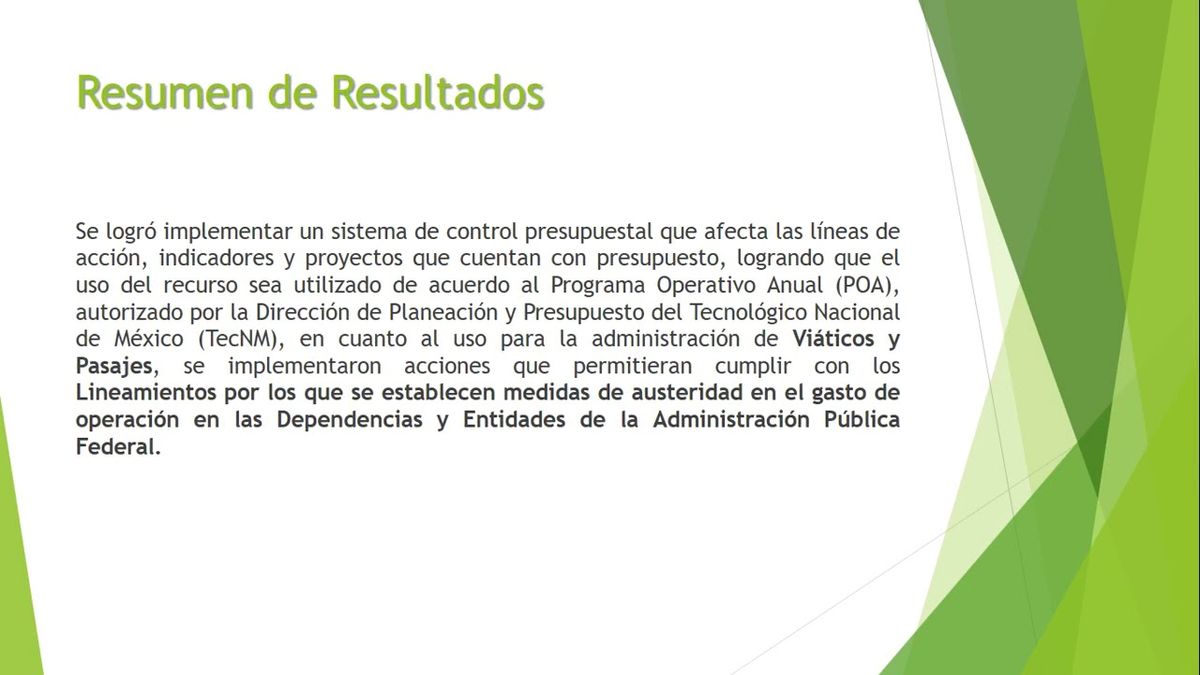 Resumen de Resultados

Se logró implementar un sistema de control presupuestal que afecta las líneas de acción, indicadores y proyectos que cuentan con presupuesto, logrando que el uso del recurso sea utilizado de acuerdo al Programa Operativo Anual (POA), autorizado por la Dirección de Planeación y Presupuesto del Tecnológico Nacional de México (TecNM), en cuanto al uso para la administración de Viáticos y Pasajes, se implementaron acciones que permitieran cumplir con los Lineamientos por los que se establecen medidas de austeridad en el gasto de operación en las Dependencias y Entidades de la Administración Pública Federal.